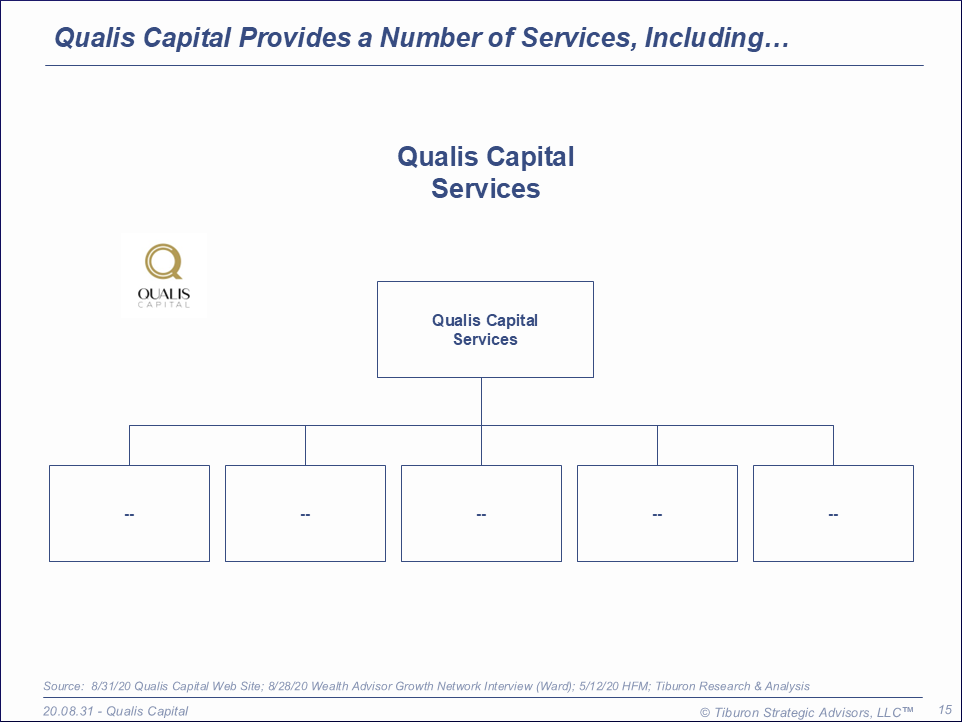 Qualis Capital Provides a Number of Services, Including…

Qualis Capital Services

QUALIS
CAPITAL

Qualis Capital Services

--

--

--

--

--

Source: 8/31/20 Qualis Capital Web Site; 8/28/20 Wealth Advisor Growth Network Interview (Ward); 5/12/20 HFM; Tiburon Research & Analysis

20.08.31 - Qualis Capital

© Tiburon Strategic Advisors, LLC™

15